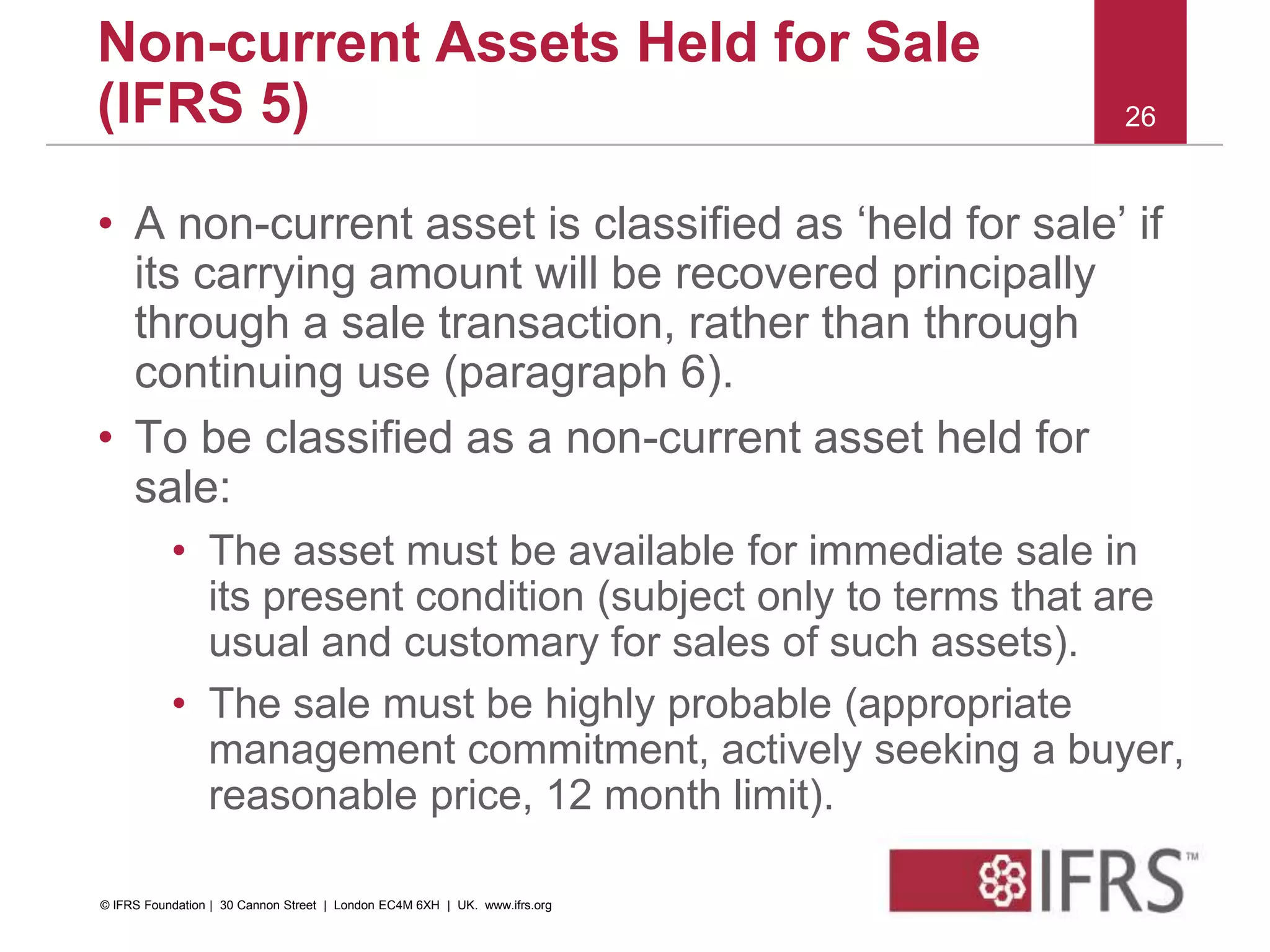 Non-current Assets Held for Sale (IFRS 5)

26

• A non-current asset is classified as ‘held for sale’ if its carrying amount will be recovered principally through a sale transaction, rather than through continuing use (paragraph 6).

• To be classified as a non-current asset held for sale:

• The asset must be available for immediate sale in its present condition (subject only to terms that are usual and customary for sales of such assets).

• The sale must be highly probable (appropriate management commitment, actively seeking a buyer, reasonable price, 12 month limit).

© IFRS Foundation | 30 Cannon Street | London EC4M 6XH | UK. www.ifrs.org

IFRS™